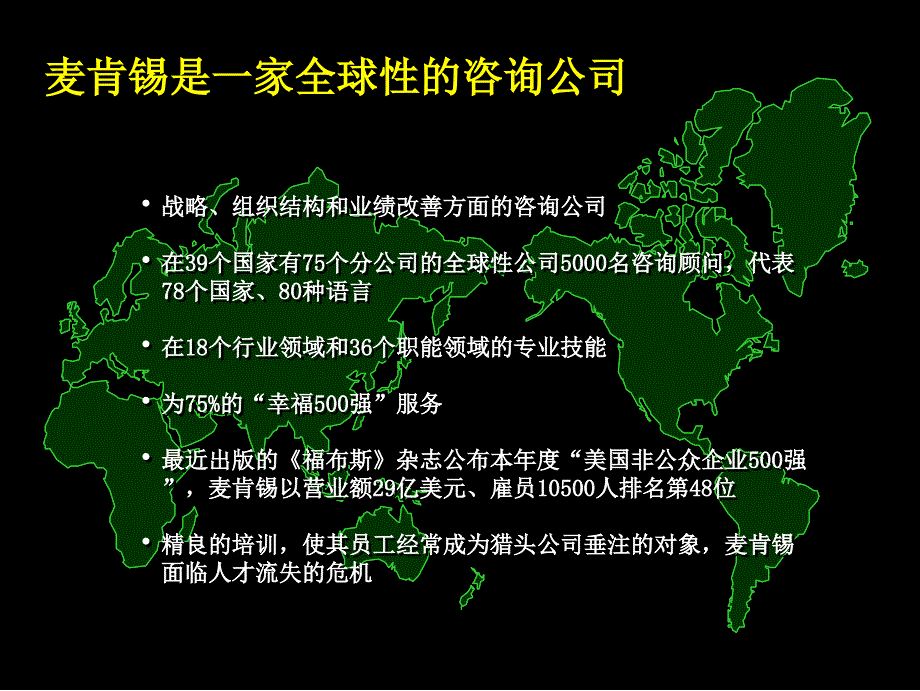 麦肯锡是一家全球性的咨询公司

• 战略、组织结构和业绩改善方面的咨询公司

• 在39个国家有75个分公司的全球性公司5000名咨询顾问，代表78个国家、80种语言

• 在18个行业领域和36个职能领域的专业技能

• 为75%的“幸福500强”服务

• 最近出版的《福布斯》杂志公布本年度“美国非公众企业500强”，麦肯锡以营业额29亿美元、雇员10500人排名第48位

• 精良的培训，使其员工经常成为猎头公司垂注的对象，麦肯锡面临人才流失的危机